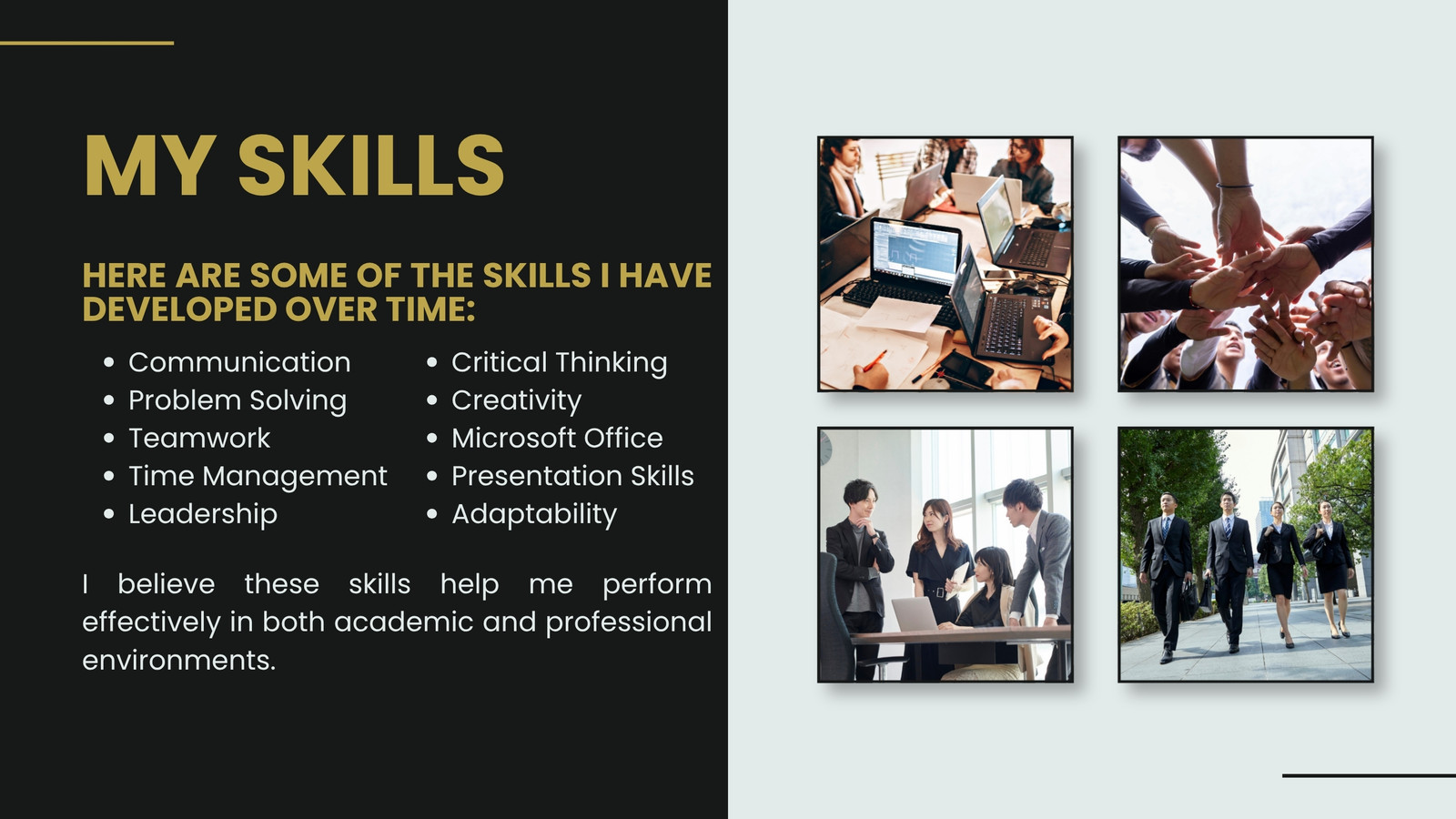 MY SKILLS

HERE ARE SOME OF THE SKILLS I HAVE DEVELOPED OVER TIME:

- Communication
- Problem Solving
- Teamwork
- Time Management
- Leadership

- Critical Thinking
- Creativity
- Microsoft Office
- Presentation Skills
- Adaptability

I believe these skills help me perform effectively in both academic and professional environments.